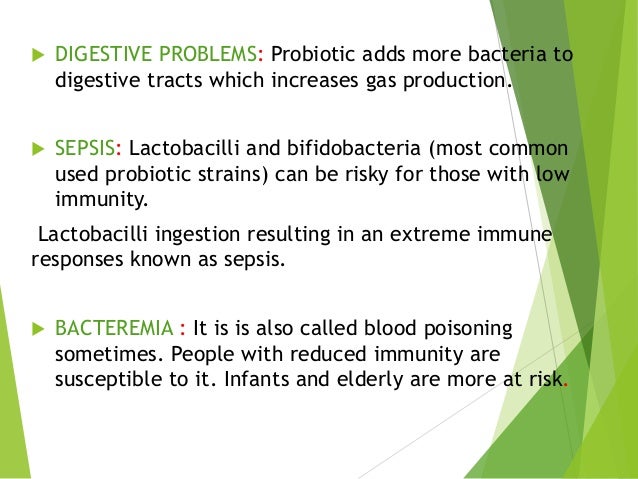 DIGESTIVE PROBLEMS: Probiotic adds more bacteria to digestive tracts which increases gas production.

SEPSIS: Lactobacilli and bifidobacteria (most common used probiotic strains) can be risky for those with low immunity.

Lactobacilli ingestion resulting in an extreme immune responses known as sepsis.

BACTEREMIA : It is is also called blood poisoning sometimes. People with reduced immunity are susceptible to it. Infants and elderly are more at risk.